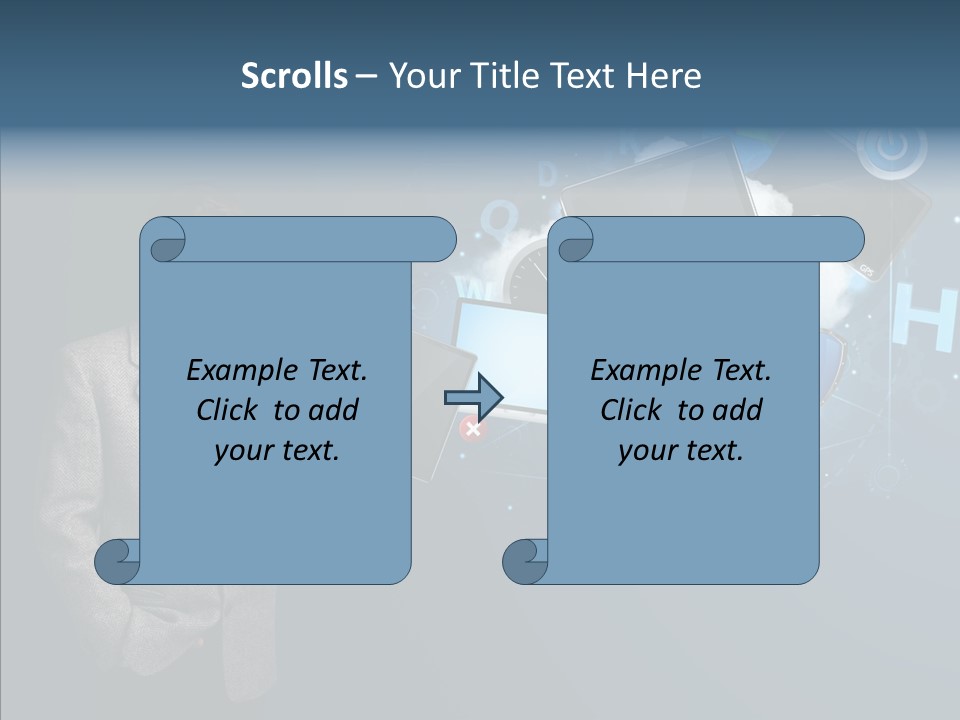 Scrolls – Your Title Text Here

Example Text. Click to add your text.

Example Text. Click to add your text.